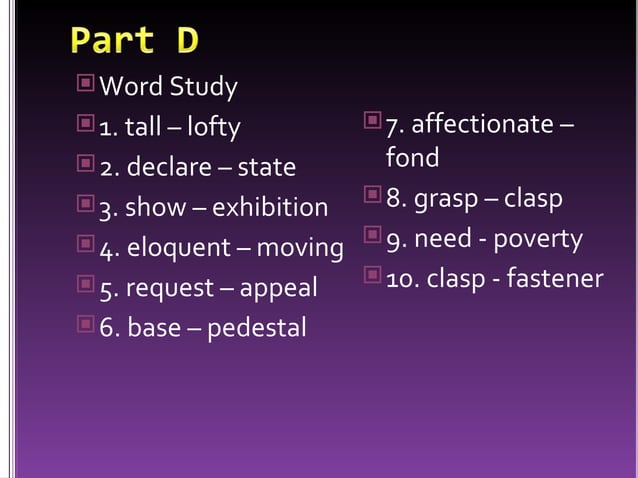 Part D

Word Study

1. tall – lofty

2. declare – state

3. show – exhibition

4. eloquent – moving

5. request – appeal

6. base – pedestal

7. affectionate – fond

8. grasp – clasp

9. need - poverty

10. clasp - fastener